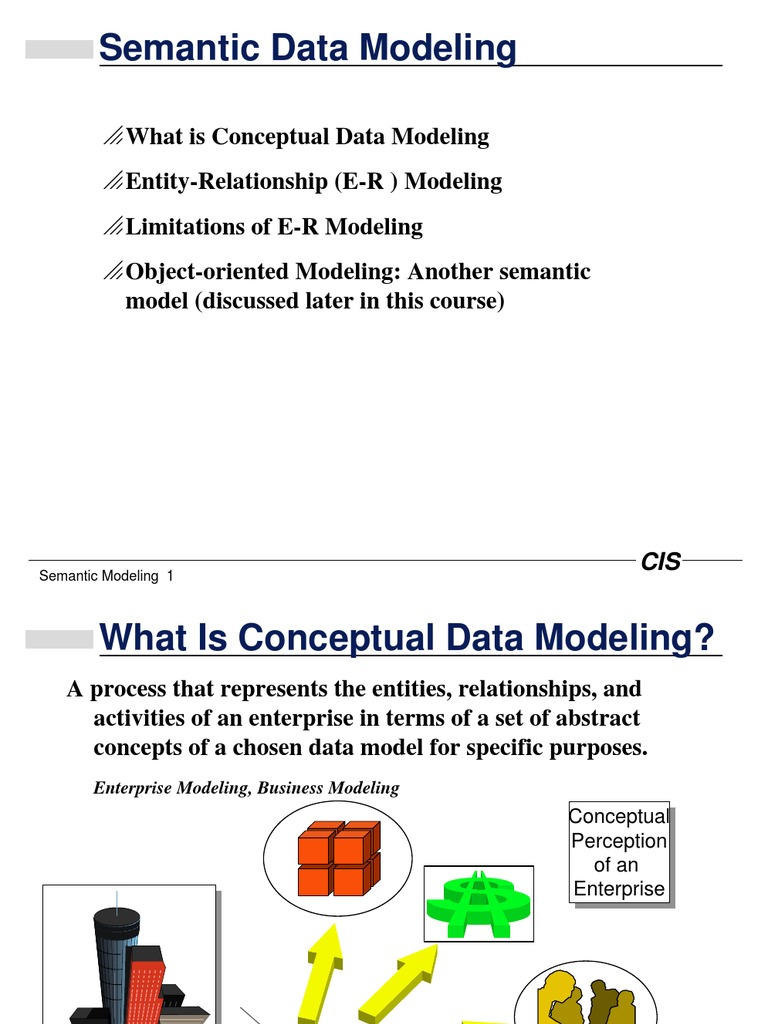 Semantic Data Modeling

What is Conceptual Data Modeling

Entity-Relationship (E-R ) Modeling

Limitations of E-R Modeling

Object-oriented Modeling: Another semantic model (discussed later in this course)

CIS

Semantic Modeling 1

What Is Conceptual Data Modeling?

A process that represents the entities, relationships, and activities of an enterprise in terms of a set of abstract concepts of a chosen data model for specific purposes.

Enterprise Modeling, Business Modeling

Conceptual Perception of an Enterprise